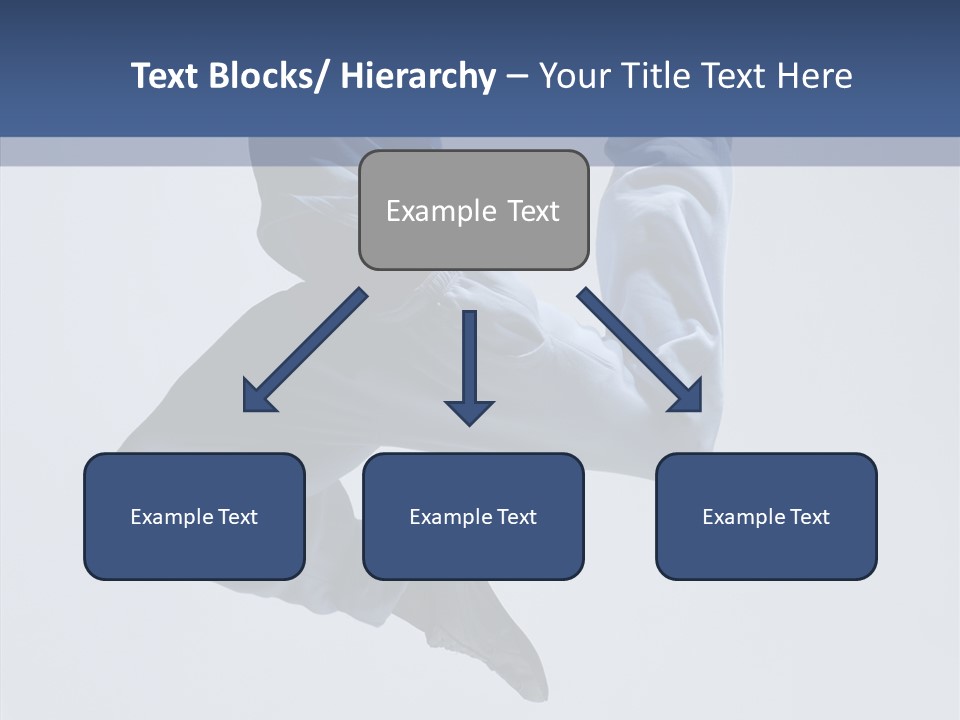 Text Blocks/ Hierarchy – Your Title Text Here

Example Text

Example Text

Example Text

Example Text